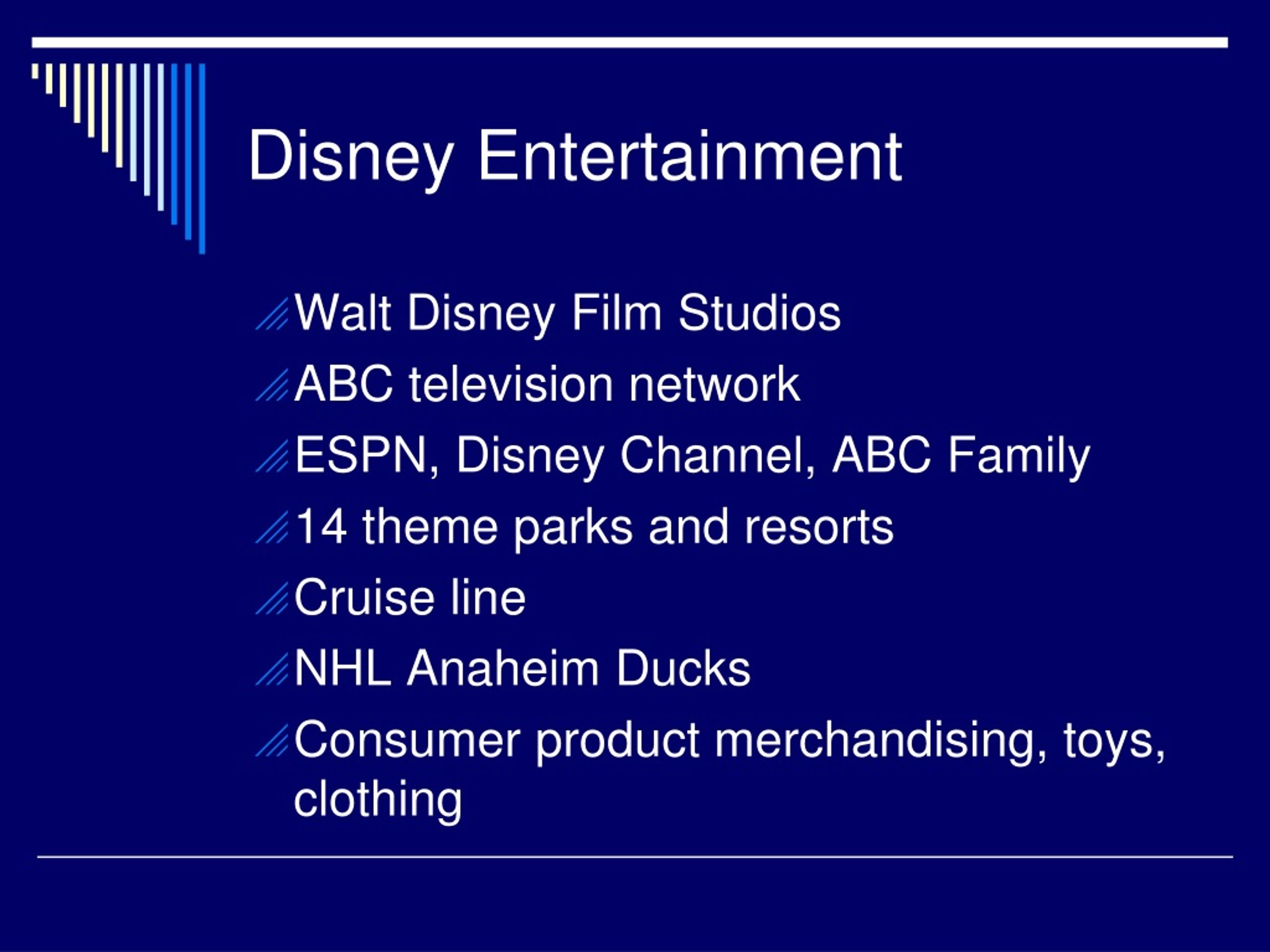 Disney Entertainment

Walt Disney Film Studios
ABC television network
ESPN, Disney Channel, ABC Family
14 theme parks and resorts
Cruise line
NHL Anaheim Ducks
Consumer product merchandising, toys, clothing